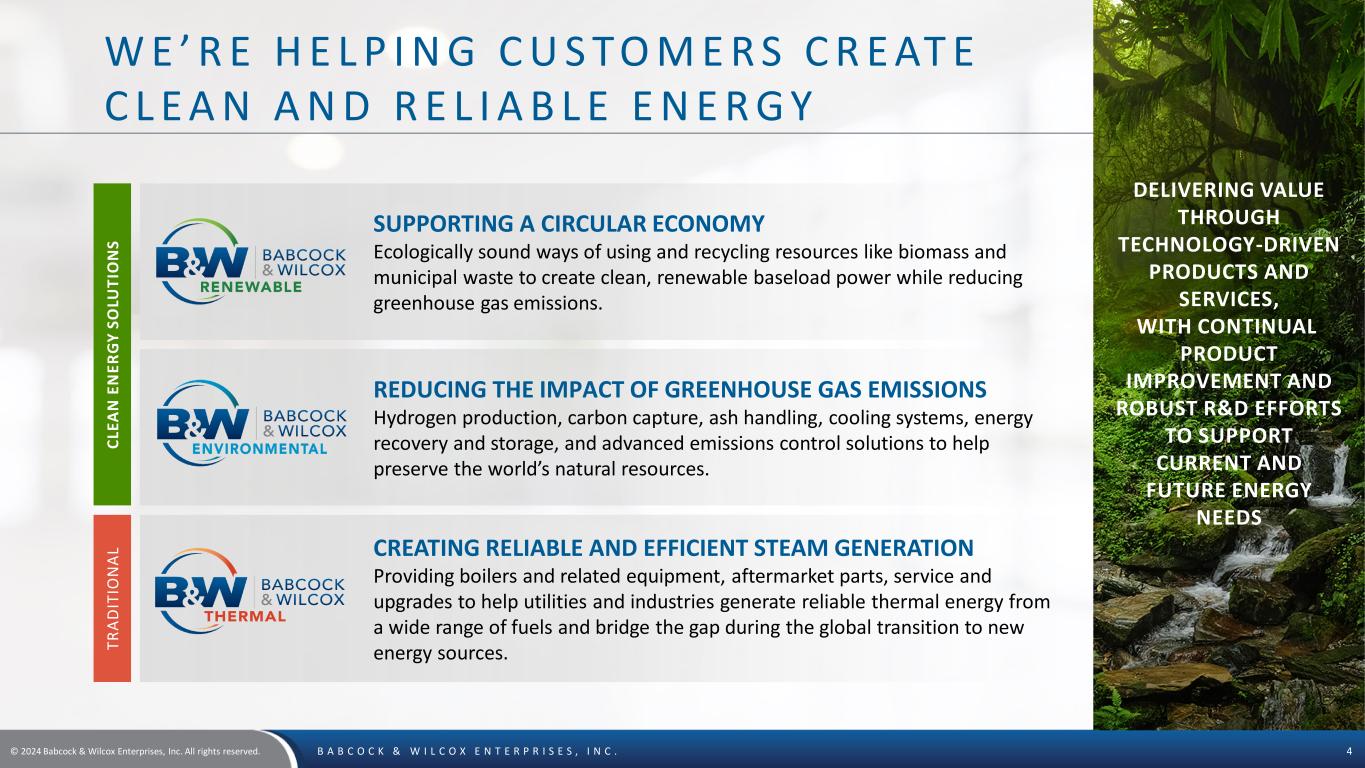 WE'RE HELPING CUSTOMERS CREATE CLEAN AND RELIABLE ENERGY

CLEAN ENERGY SOLUTIONS

B&W BABCOCK & WILCOX RENEWABLE

SUPPORTING A CIRCULAR ECONOMY
Ecologically sound ways of using and recycling resources like biomass and municipal waste to create clean, renewable baseload power while reducing greenhouse gas emissions.

B&W BABCOCK & WILCOX ENVIRONMENTAL

REDUCING THE IMPACT OF GREENHOUSE GAS EMISSIONS
Hydrogen production, carbon capture, ash handling, cooling systems, energy recovery and storage, and advanced emissions control solutions to help preserve the world's natural resources.

TRADITIONAL

B&W BABCOCK & WILCOX THERMAL

CREATING RELIABLE AND EFFICIENT STEAM GENERATION
Providing boilers and related equipment, aftermarket parts, service and upgrades to help utilities and industries generate reliable thermal energy from a wide range of fuels and bridge the gap during the global transition to new energy sources.

DELIVERING VALUE THROUGH TECHNOLOGY-DRIVEN PRODUCTS AND SERVICES, WITH CONTINUAL PRODUCT IMPROVEMENT AND ROBUST R&D EFFORTS TO SUPPORT CURRENT AND FUTURE ENERGY NEEDS

© 2024 Babcock & Wilcox Enterprises, Inc. All rights reserved.
BABCOCK & WILCOX ENTERPRISES, INC.
4